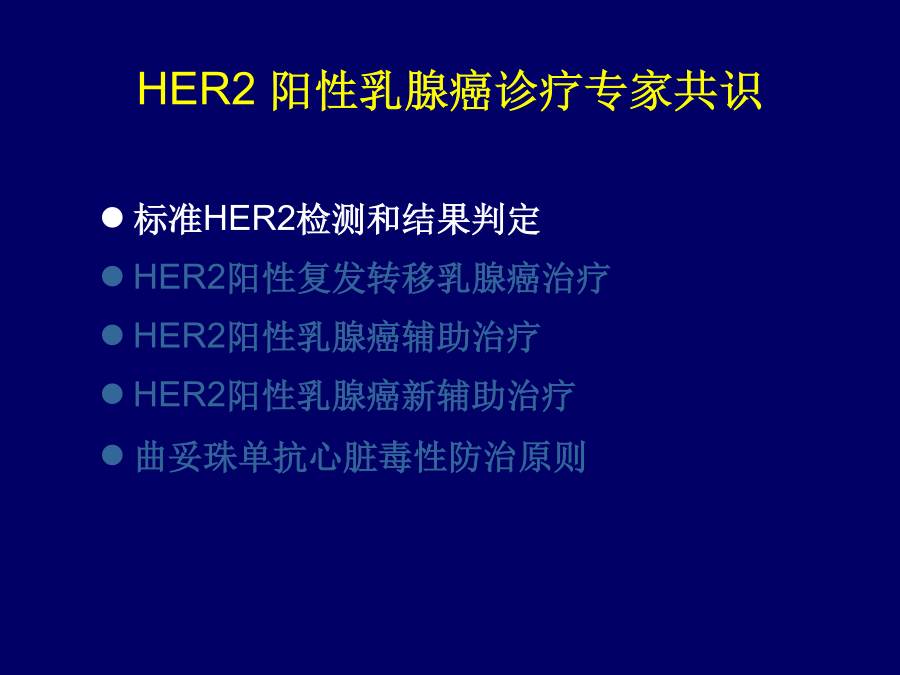 HER2 阳性乳腺癌诊疗专家共识

● 标准HER2检测和结果判定
● HER2阳性复发转移乳腺癌治疗
● HER2阳性乳腺癌辅助治疗
● HER2阳性乳腺癌新辅助治疗
● 曲妥珠单抗心脏毒性防治原则